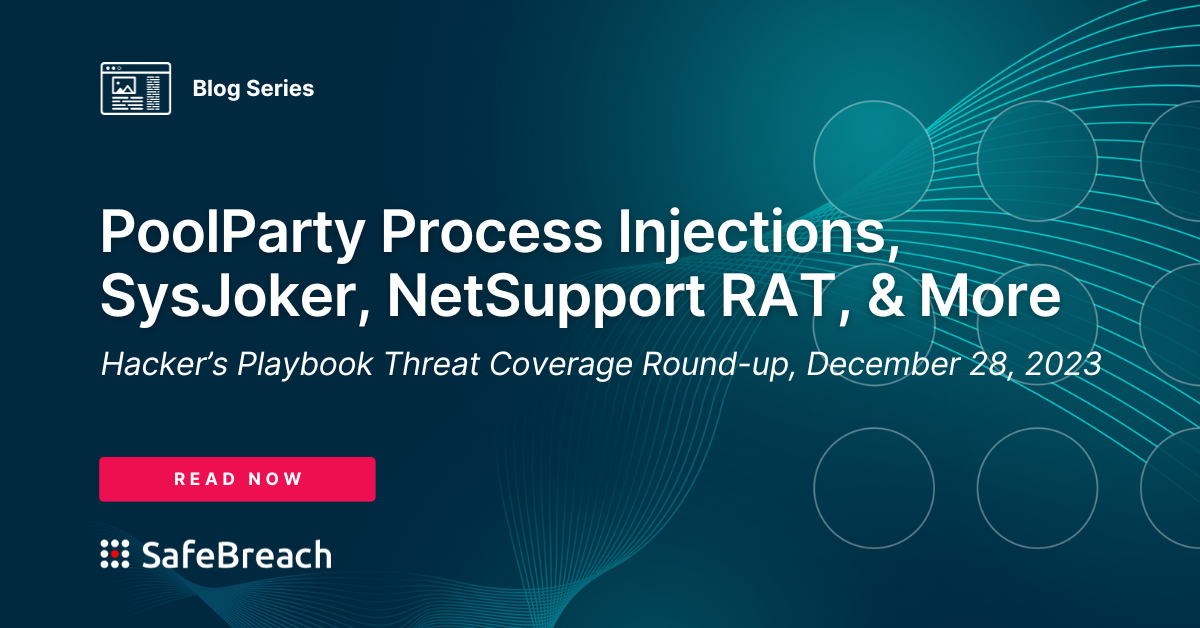 Blog Series

PoolParty Process Injections, SysJoker, NetSupport RAT, & More

Hacker's Playbook Threat Coverage Round-up, December 28, 2023

READ NOW

SafeBreach